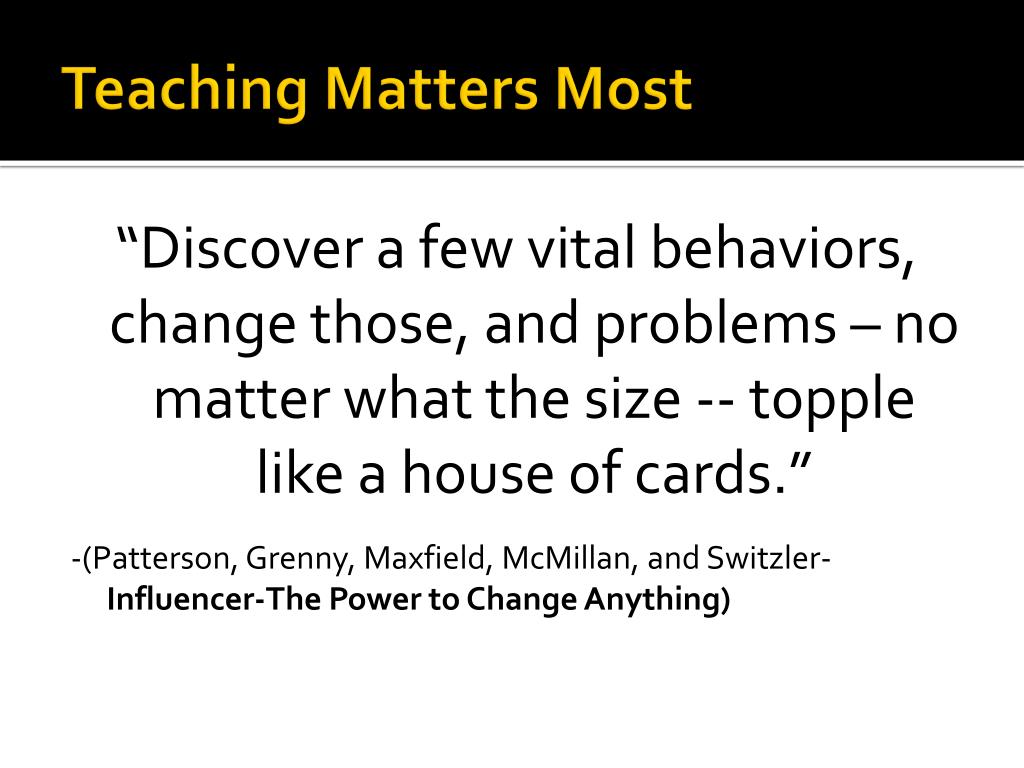 Teaching Matters Most

“Discover a few vital behaviors, change those, and problems – no matter what the size -- topple like a house of cards.”

-(Patterson, Grenny, Maxfield, McMillan, and Switzler- Influencer-The Power to Change Anything)